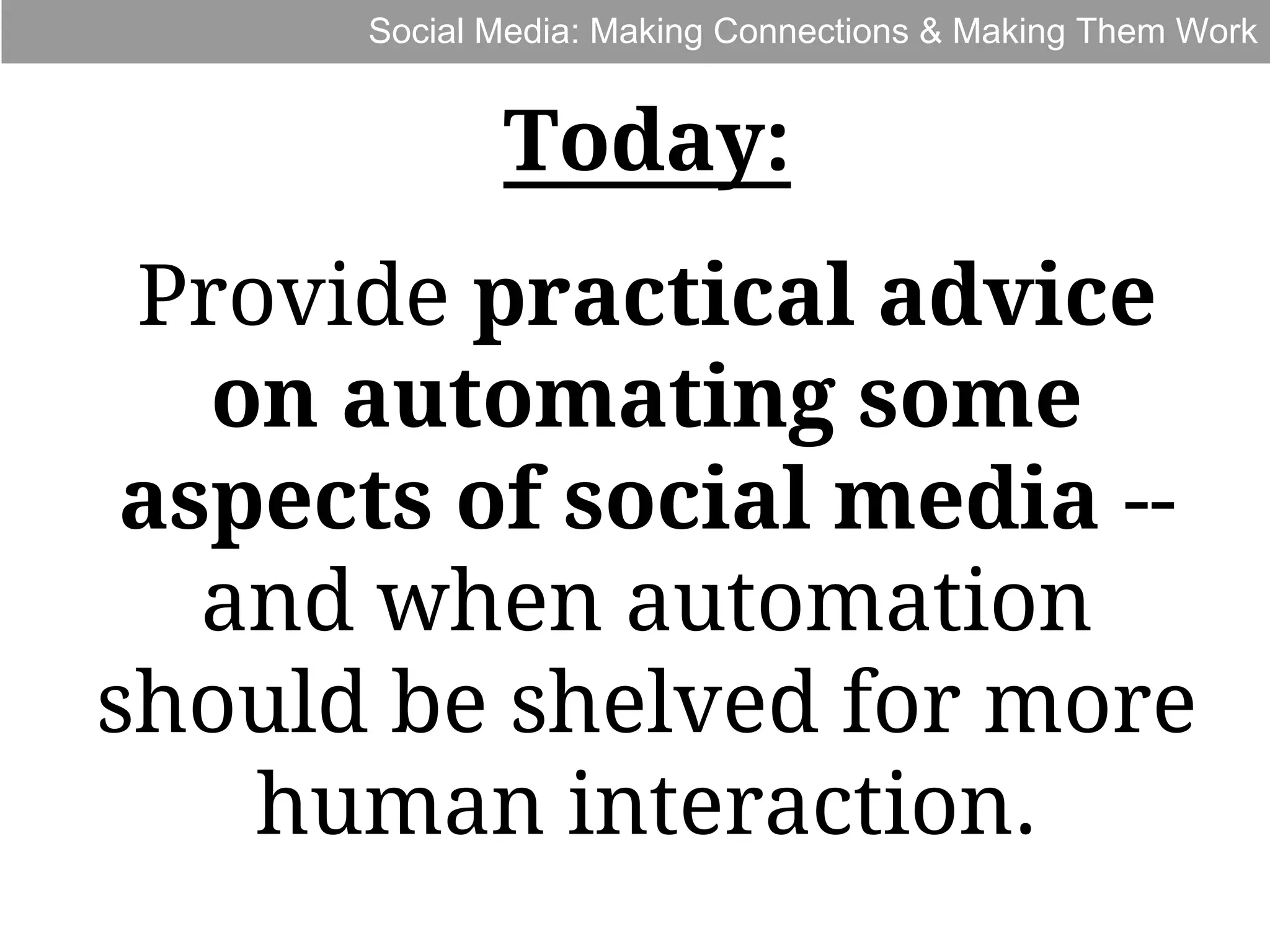 Social Media: Making Connections & Making Them Work

Today:

Provide practical advice on automating some aspects of social media -- and when automation should be shelved for more human interaction.